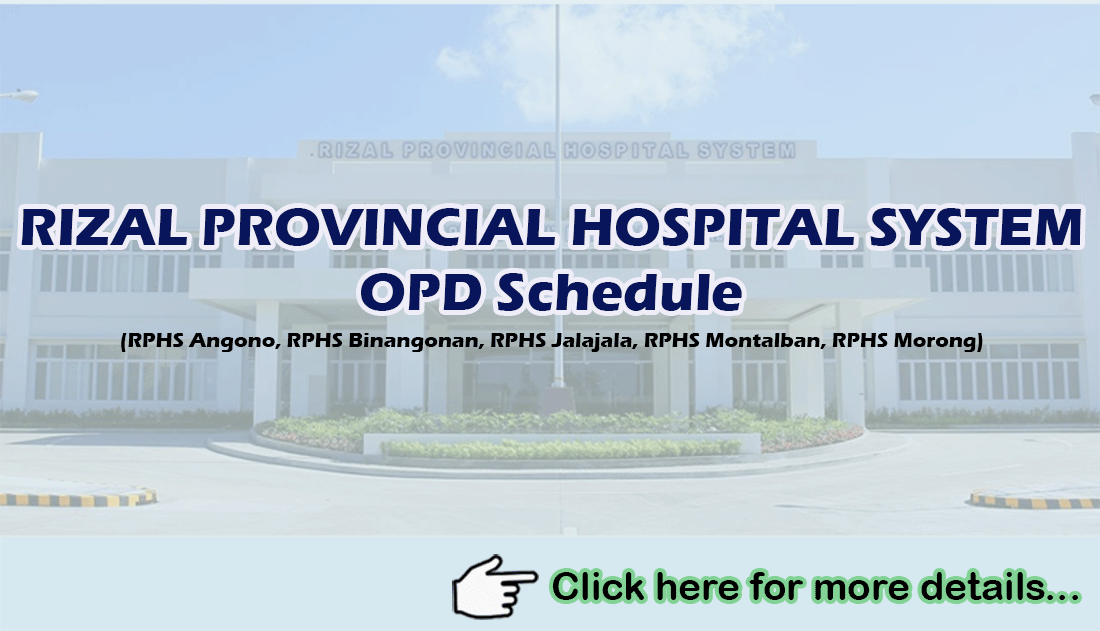 RIZAL PROVINCIAL HOSPITAL SYSTEM

RIZAL PROVINCIAL HOSPITAL SYSTEM
OPD Schedule
(RPHS Angono, RPHS Binangonan, RPHS Jalajala, RPHS Montalban, RPHS Morong)

Click here for more details...